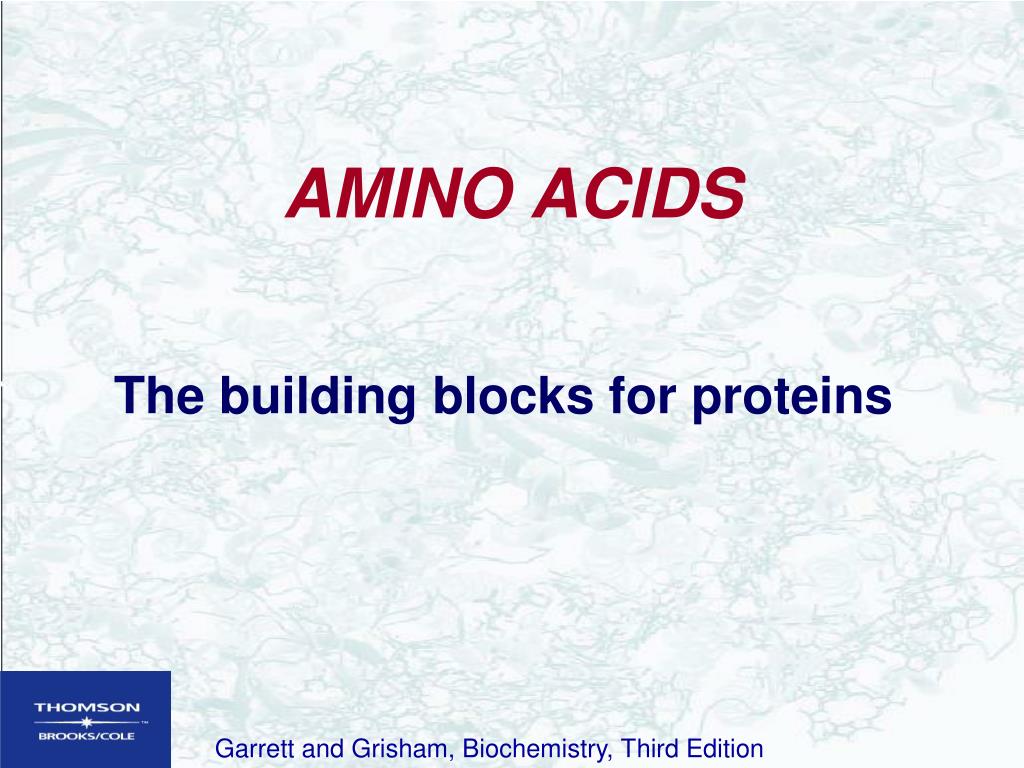 AMINO ACIDS

The building blocks for proteins

THOMSON
BROOKS/COLE

Garrett and Grisham, Biochemistry, Third Edition